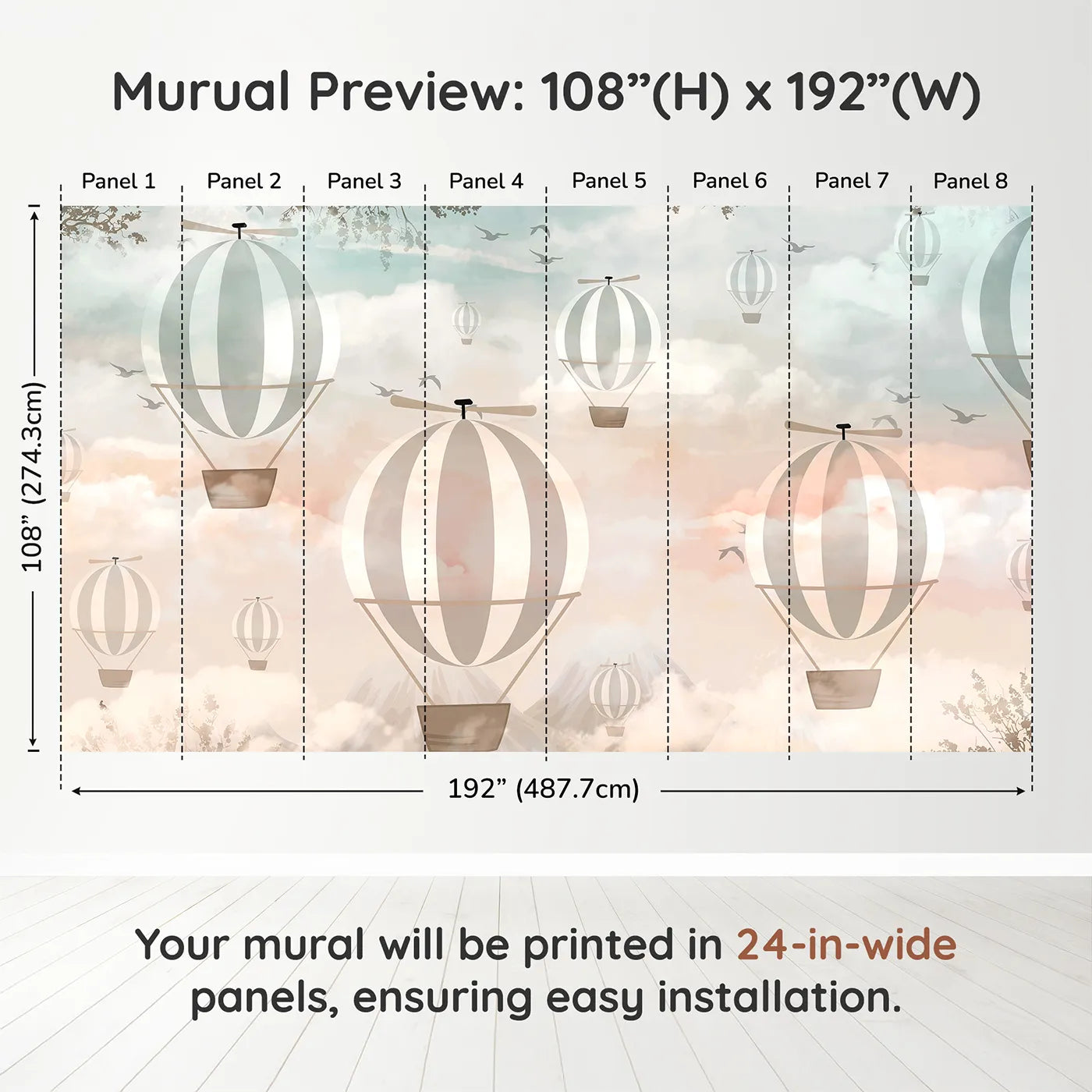 Murual Preview: 108”(H) x 192”(W)

Panel 1 Panel 2 Panel 3 Panel 4 Panel 5 Panel 6 Panel 7 Panel 8

108” (274.3cm)

192” (487.7cm)

Your mural will be printed in 24-in-wide panels, ensuring easy installation.